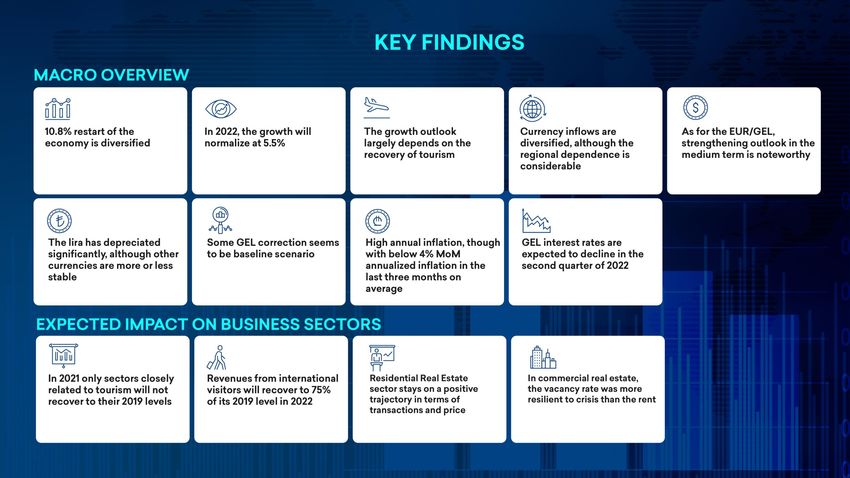 KEY FINDINGS

MACRO OVERVIEW

10.8% restart of the economy is diversified

In 2022, the growth will normalize at 5.5%

The growth outlook largely depends on the recovery of tourism

Currency inflows are diversified, although the regional dependence is considerable

As for the EUR/GEL, strengthening outlook in the medium term is noteworthy

The lira has depreciated significantly, although other currencies are more or less stable

Some GEL correction seems to be baseline scenario

High annual inflation, though with below 4% MoM annualized inflation in the last three months on average

GEL interest rates are expected to decline in the second quarter of 2022

EXPECTED IMPACT ON BUSINESS SECTORS

In 2021 only sectors closely related to tourism will not recover to their 2019 levels

Revenues from international visitors will recover to 75% of its 2019 level in 2022

Residential Real Estate sector stays on a positive trajectory in terms of transactions and price

In commercial real estate, the vacancy rate was more resilient to crisis than the rent